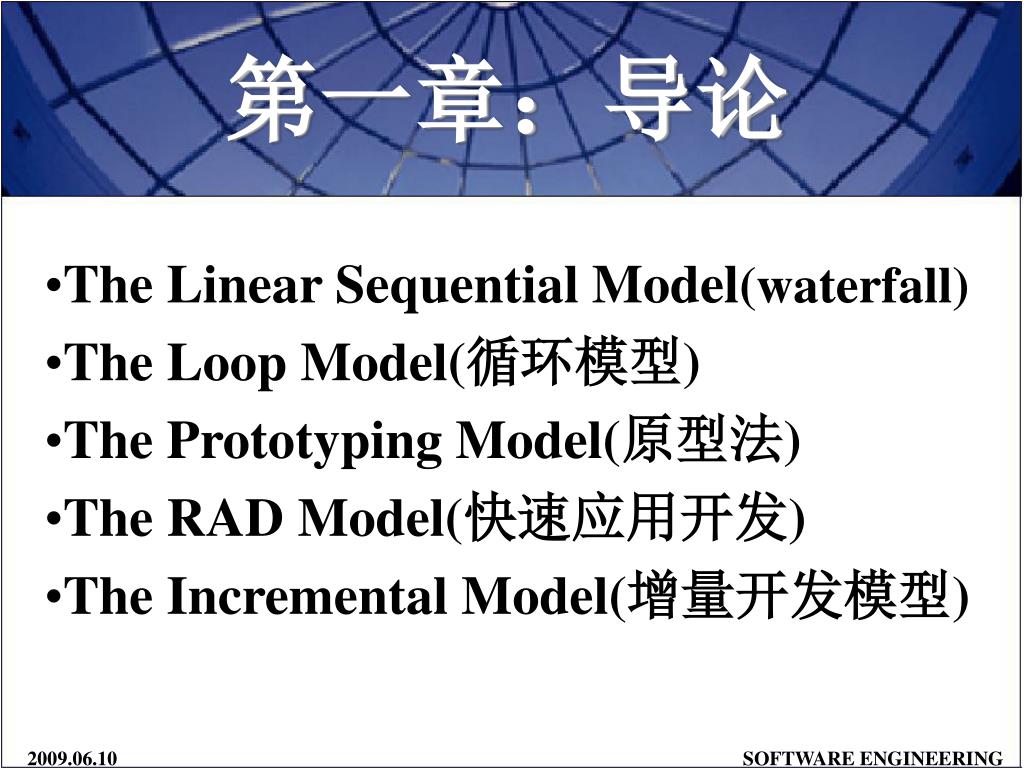 第一章：导论

•The Linear Sequential Model(waterfall)
•The Loop Model(循环模型)
•The Prototyping Model(原型法)
•The RAD Model(快速应用开发)
•The Incremental Model(增量开发模型)

2009.06.10

SOFTWARE ENGINEERING